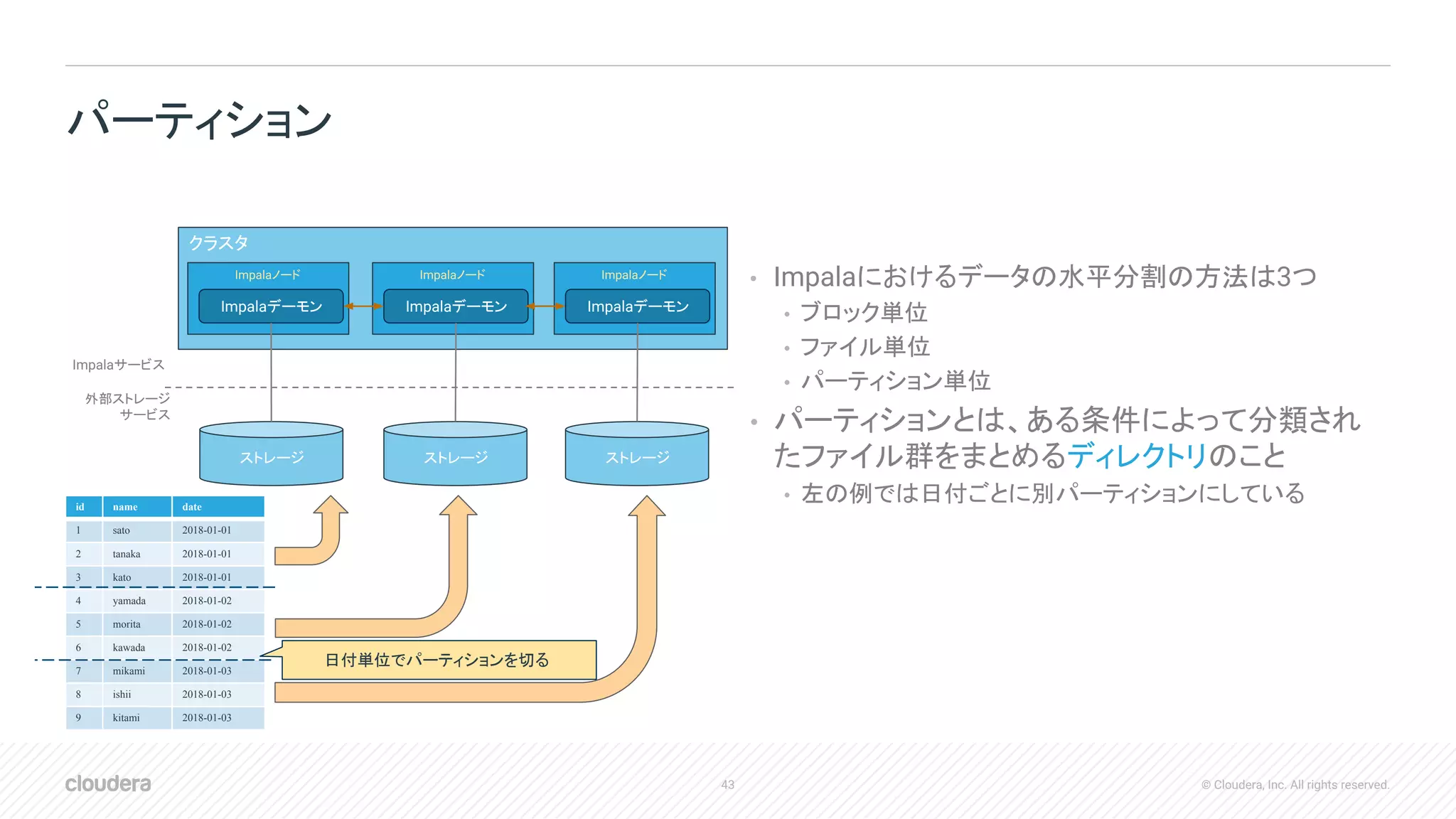 パーティション

クラスタ

Impalaノード
Impalaデーモン

Impalaノード
Impalaデーモン

Impalaノード
Impalaデーモン

Impalaサービス

外部ストレージサービス

ストレージ

ストレージ

ストレージ

| id | name | date |
|---|---|---|
| 1 | sato | 2018-01-01 |
| 2 | tanaka | 2018-01-01 |
| 3 | kato | 2018-01-01 |
| 4 | yamada | 2018-01-02 |
| 5 | morita | 2018-01-02 |
| 6 | kawada | 2018-01-02 |
| 7 | mikami | 2018-01-03 |
| 8 | ishii | 2018-01-03 |
| 9 | kitami | 2018-01-03 |

日付単位でパーティションを切る

• Impalaにおけるデータの水平分割の方法は3つ
• ブロック単位
• ファイル単位
• パーティション単位
• パーティションとは、ある条件によって分類されたファイル群をまとめるディレクトリのこと
• 左の例では日付ごとに別パーティションにしている

cloudera

43

© Cloudera, Inc. All rights reserved.